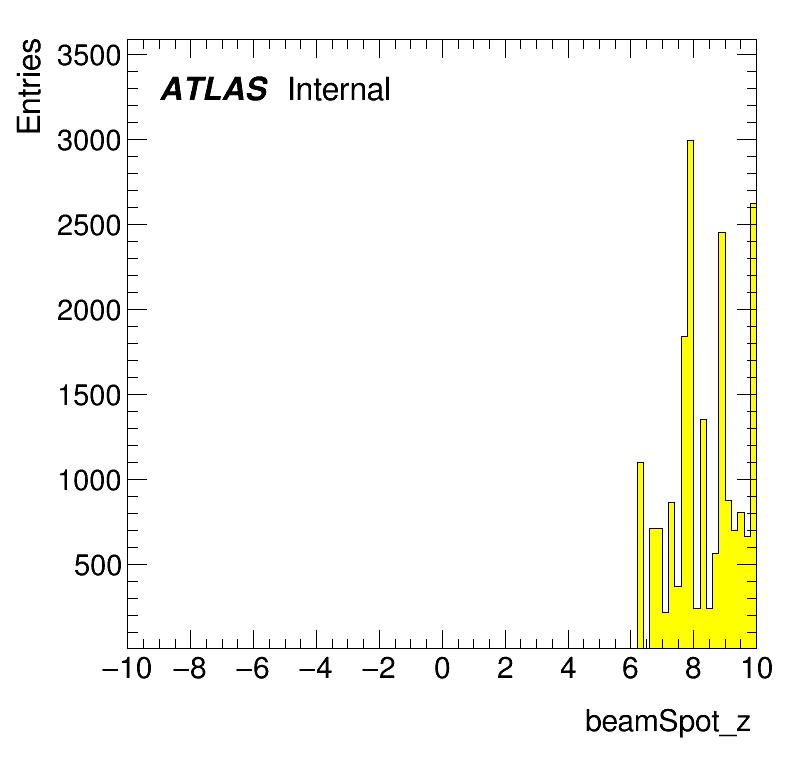 Entries

ATLAS Internal

3500
3000
2500
2000
1500
1000
500

−10 −8 −6 −4 −2 0 2 4 6 8 10

beamSpot_z